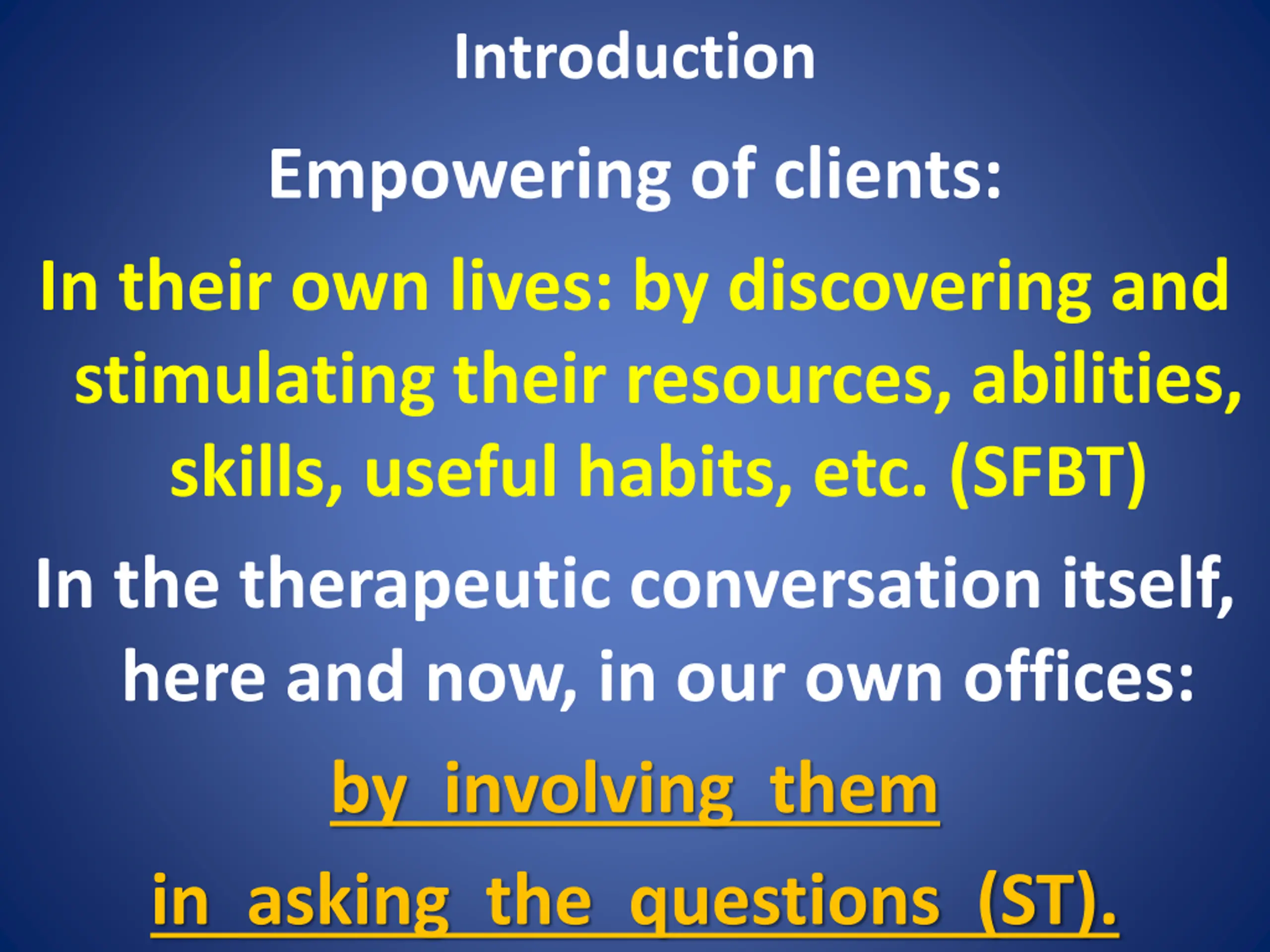 Introduction

Empowering of clients:

In their own lives: by discovering and stimulating their resources, abilities, skills, useful habits, etc. (SFBT)

In the therapeutic conversation itself, here and now, in our own offices:

by involving them

in asking the questions (ST).